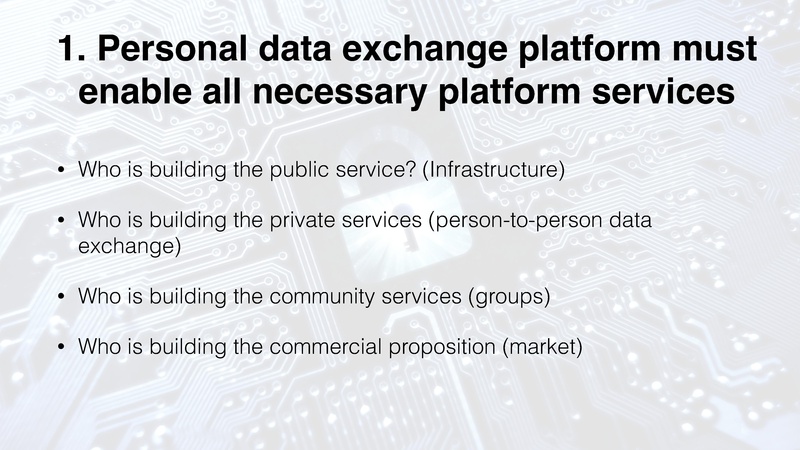 1. Personal data exchange platform must enable all necessary platform services

• Who is building the public service? (Infrastructure)

• Who is building the private services (person-to-person data exchange)

• Who is building the community services (groups)

• Who is building the commercial proposition (market)